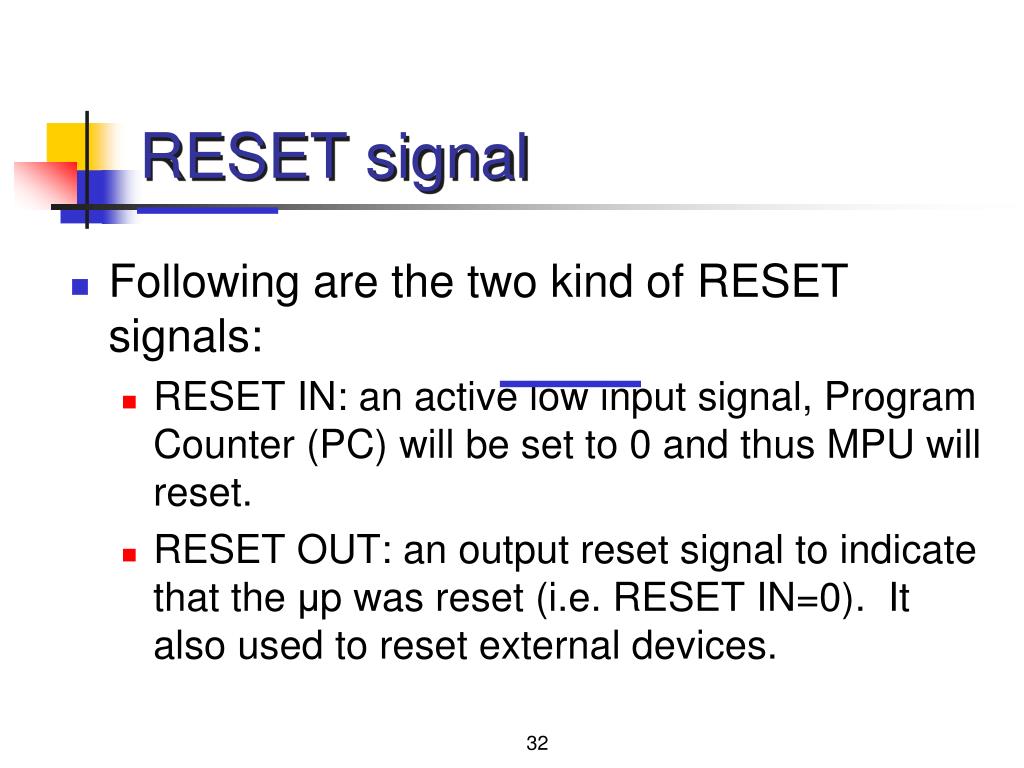 RESET signal

Following are the two kind of RESET signals:

RESET IN: an active low input signal, Program Counter (PC) will be set to 0 and thus MPU will reset.

RESET OUT: an output reset signal to indicate that the µp was reset (i.e. RESET IN=0). It also used to reset external devices.

32